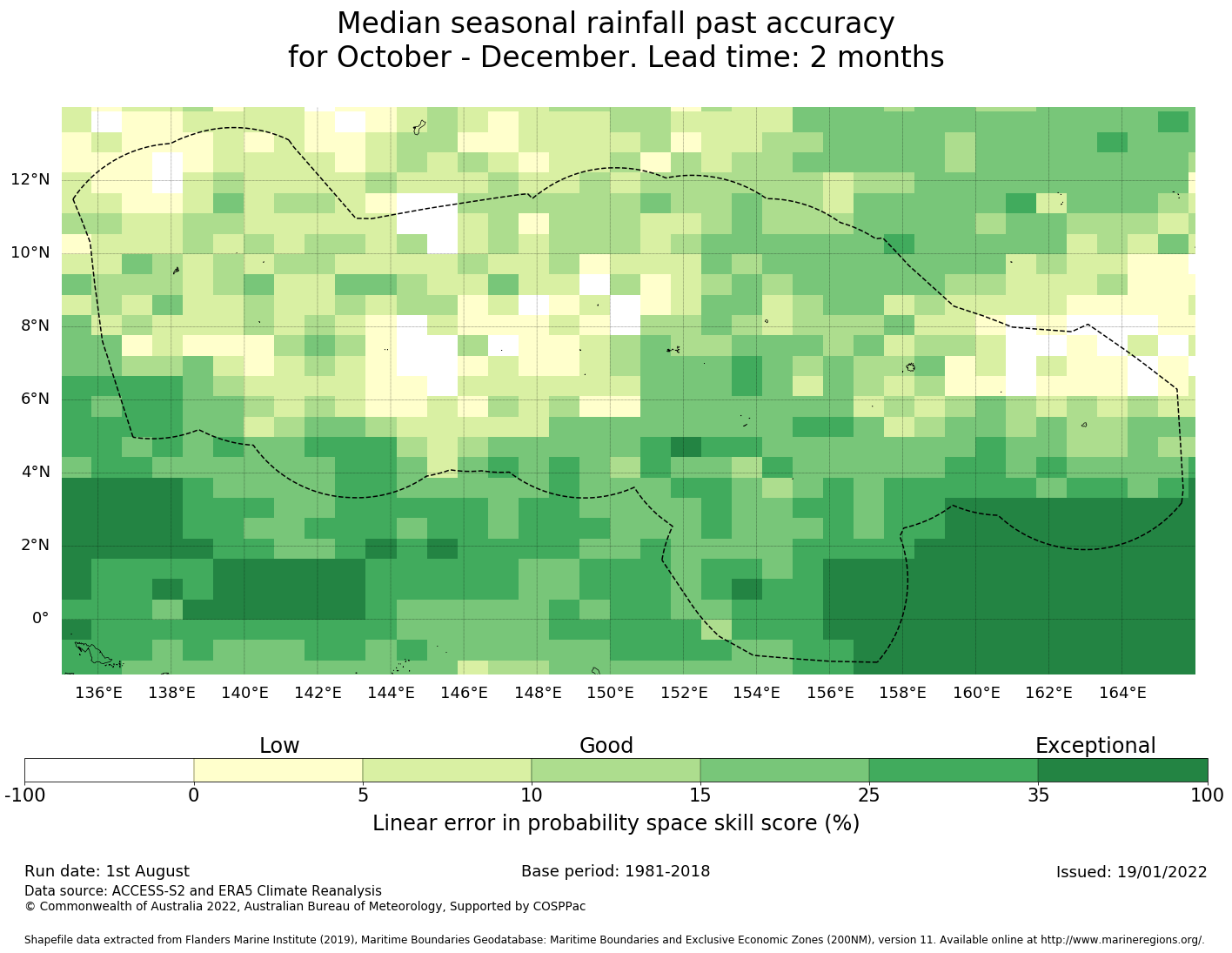 Median seasonal rainfall past accuracy
for October - December. Lead time: 2 months

12°N
10°N
8°N
6°N
4°N
2°N
0°

136°E 138°E 140°E 142°E 144°E 146°E 148°E 150°E 152°E 154°E 156°E 158°E 160°E 162°E 164°E

Low Good Exceptional

-100 0 5 10 15 25 35 100

Linear error in probability space skill score (%)

Run date: 1st August
Base period: 1981-2018
Issued: 19/01/2022
Data source: ACCESS-S2 and ERA5 Climate Reanalysis
© Commonwealth of Australia 2022, Australian Bureau of Meteorology, Supported by COSPPac

Shapefile data extracted from Flanders Marine Institute (2019), Maritime Boundaries Geodatabase: Maritime Boundaries and Exclusive Economic Zones (200NM), version 11. Available online at http://www.marineregions.org/.